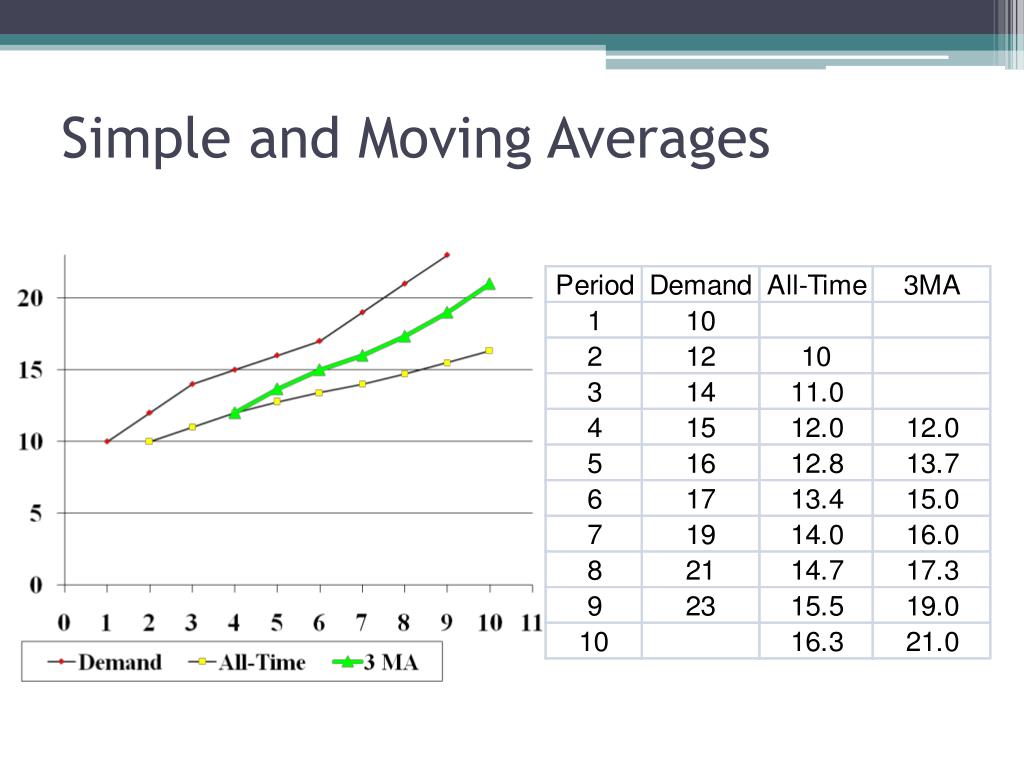 Simple and Moving Averages

20
15
10
5
0
0 1 2 3 4 5 6 7 8 9 10 11

Demand  All-Time  3 MA

| Period | Demand | All-Time | 3MA |
|---|---|---|---|
| 1 | 10 | | |
| 2 | 12 | 10 | |
| 3 | 14 | 11.0 | |
| 4 | 15 | 12.0 | 12.0 |
| 5 | 16 | 12.8 | 13.7 |
| 6 | 17 | 13.4 | 15.0 |
| 7 | 19 | 14.0 | 16.0 |
| 8 | 21 | 14.7 | 17.3 |
| 9 | 23 | 15.5 | 19.0 |
| 10 | | 16.3 | 21.0 |